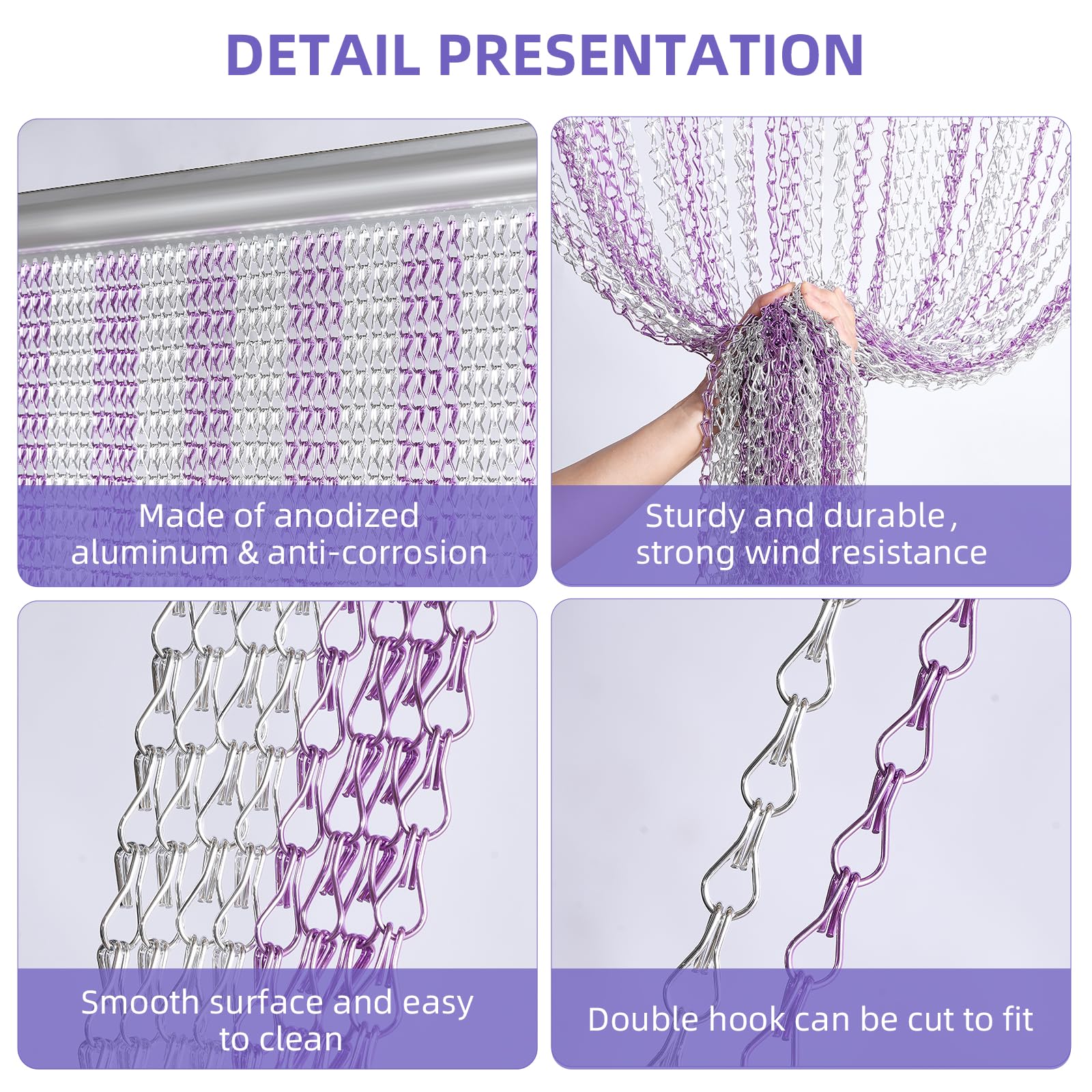 DETAIL PRESENTATION

Made of anodized aluminum & anti-corrosion

Sturdy and durable , strong wind resistance

Smooth surface and easy to clean

Double hook can be cut to fit